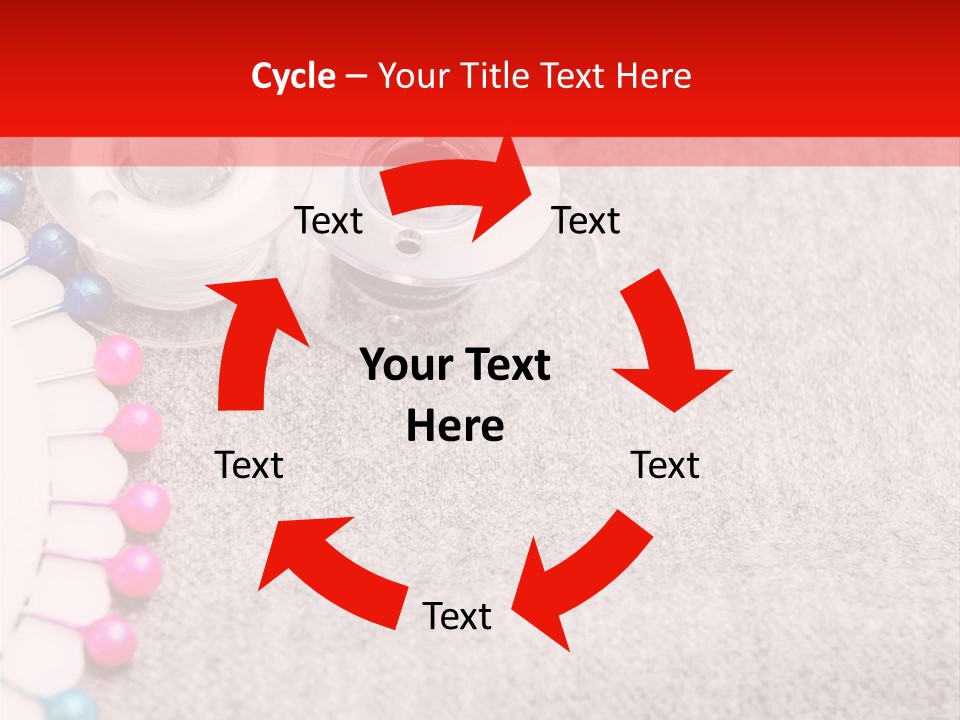 Cycle – Your Title Text Here

Text

Text

Your Text Here

Text

Text

Text